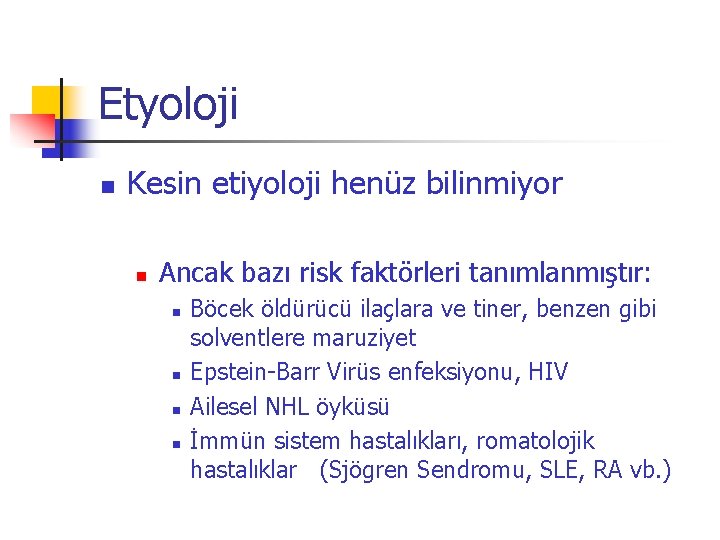 Etyoloji

Kesin etiyoloji henüz bilinmiyor

Ancak bazı risk faktörleri tanımlanmıştır:

Böcek öldürücü ilaçlara ve tiner, benzen gibi solventlere maruziyet

Epstein-Barr Virüs enfeksiyonu, HIV

Ailesel NHL öyküsü

İmmün sistem hastalıkları, romatolojik hastalıklar (Sjögren Sendromu, SLE, RA vb.)